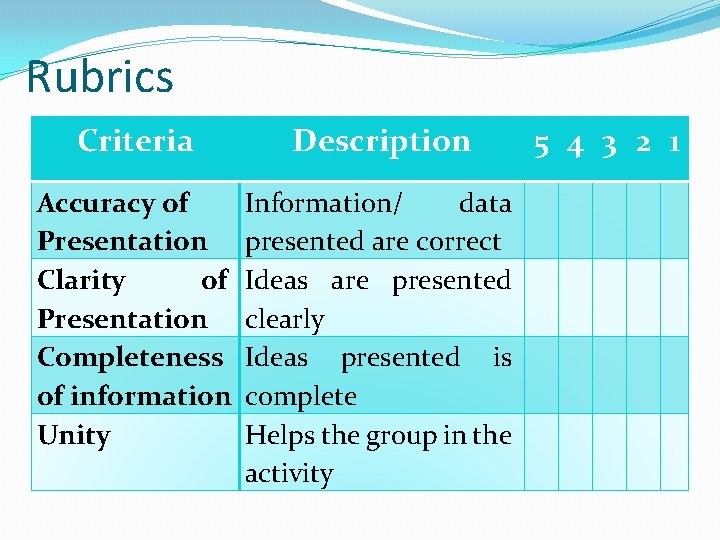 Rubrics

| Criteria | Description | 5 | 4 | 3 | 2 | 1 |
|---|---|---|---|---|---|---|
| Accuracy of Presentation | Information/ data presented are correct | | | | | |
| Clarity of Presentation | Ideas are presented clearly | | | | | |
| Completeness of information | Ideas presented is complete | | | | | |
| Unity | Helps the group in the activity | | | | | |